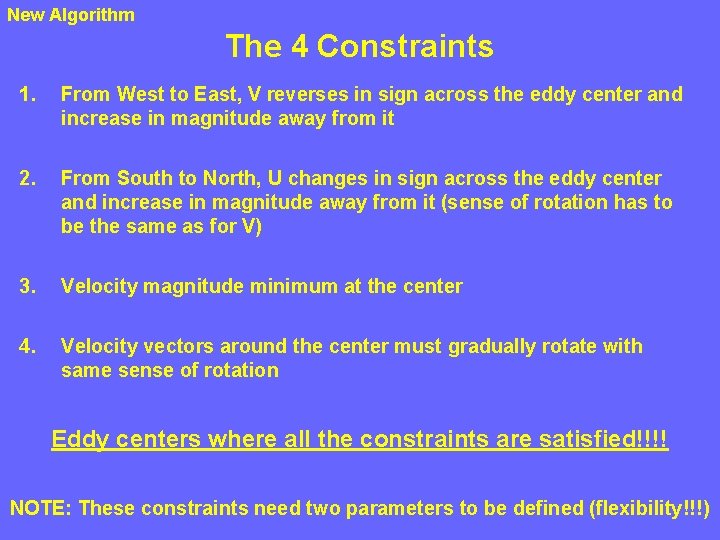 New Algorithm

The 4 Constraints

1. From West to East, V reverses in sign across the eddy center and increase in magnitude away from it

2. From South to North, U changes in sign across the eddy center and increase in magnitude away from it (sense of rotation has to be the same as for V)

3. Velocity magnitude minimum at the center

4. Velocity vectors around the center must gradually rotate with same sense of rotation

Eddy centers where all the constraints are satisfied!!!!

NOTE: These constraints need two parameters to be defined (flexibility!!!)